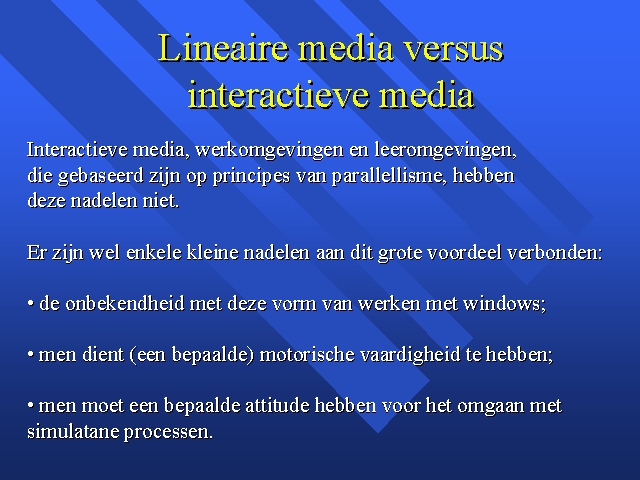 Lineaire media versus interactieve media

Interactieve media, werkomgevingen en leeromgevingen, die gebaseerd zijn op principes van parallellisme, hebben deze nadelen niet.

Er zijn wel enkele kleine nadelen aan dit grote voordeel verbonden:

• de onbekendheid met deze vorm van werken met windows;

• men dient (een bepaalde) motorische vaardigheid te hebben;

• men moet een bepaalde attitude hebben voor het omgaan met simulatane processen.